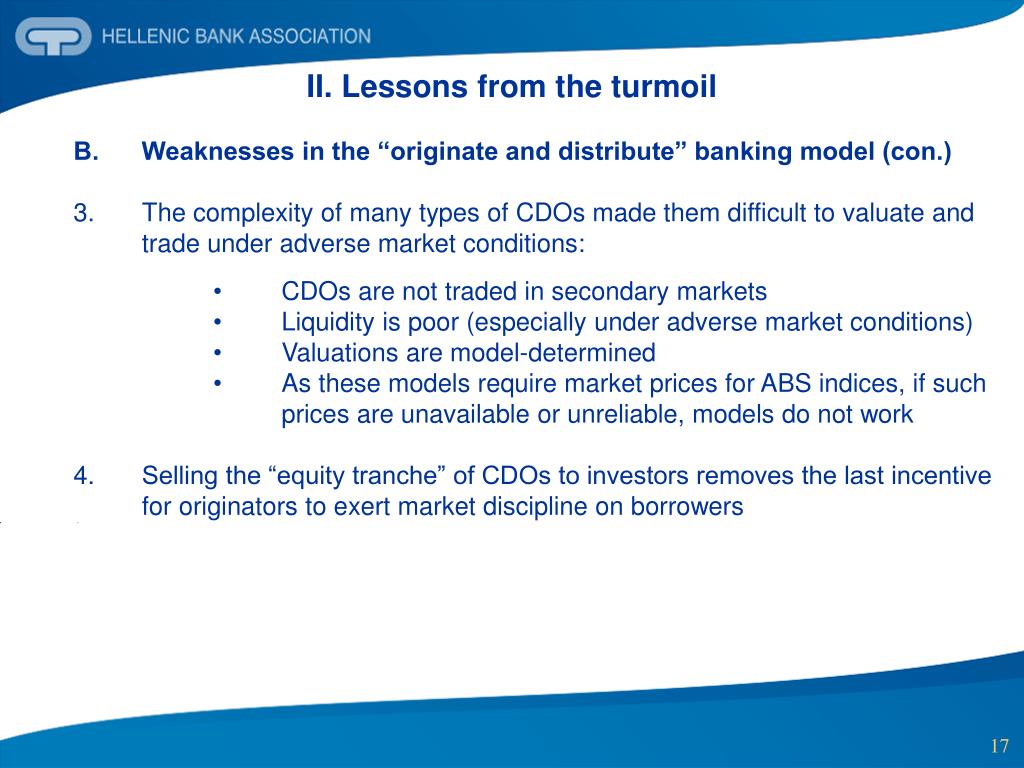 HELLENIC BANK ASSOCIATION

II. Lessons from the turmoil

B. Weaknesses in the “originate and distribute” banking model (con.)

3. The complexity of many types of CDOs made them difficult to valuate and trade under adverse market conditions:

• CDOs are not traded in secondary markets
• Liquidity is poor (especially under adverse market conditions)
• Valuations are model-determined
• As these models require market prices for ABS indices, if such prices are unavailable or unreliable, models do not work

4. Selling the “equity tranche” of CDOs to investors removes the last incentive for originators to exert market discipline on borrowers

17